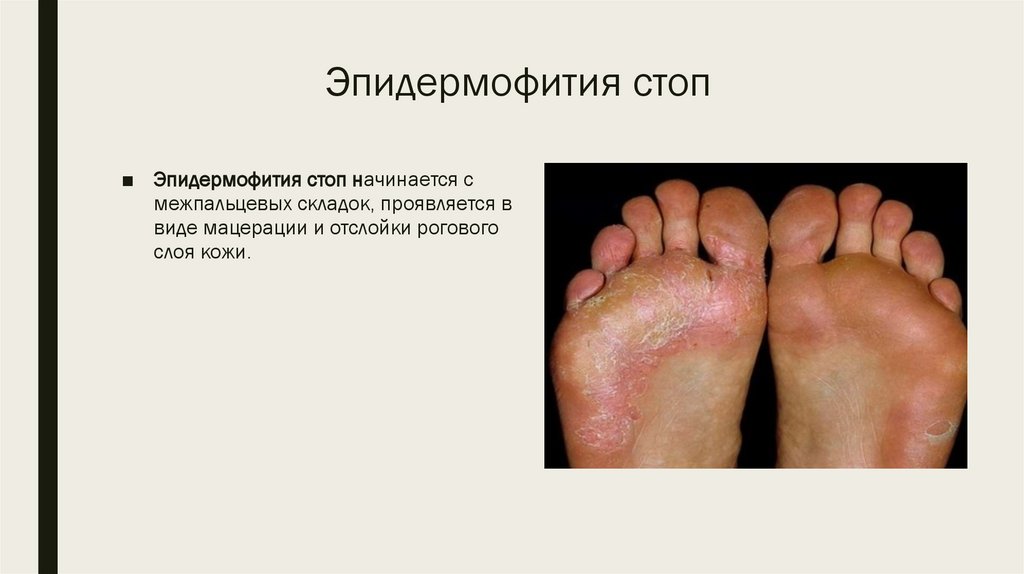 Эпидермофития стоп

■ Эпидермофития стоп начинается с межпальцевых складок, проявляется в виде мацерации и отслойки рогового слоя кожи.